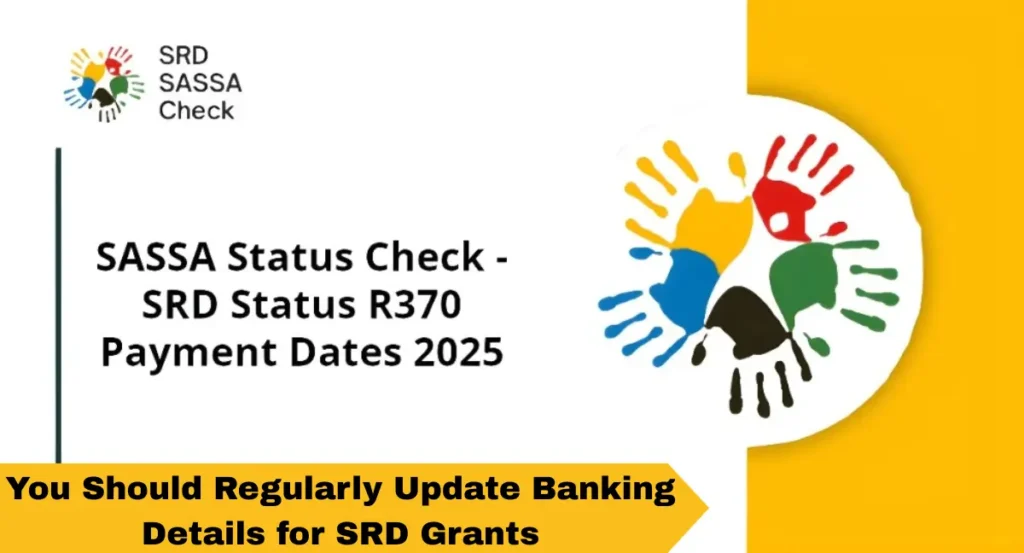 SRD
SASSA
Check

SASSA Status Check - SRD Status R370 Payment Dates 2025

You Should Regularly Update Banking Details for SRD Grants